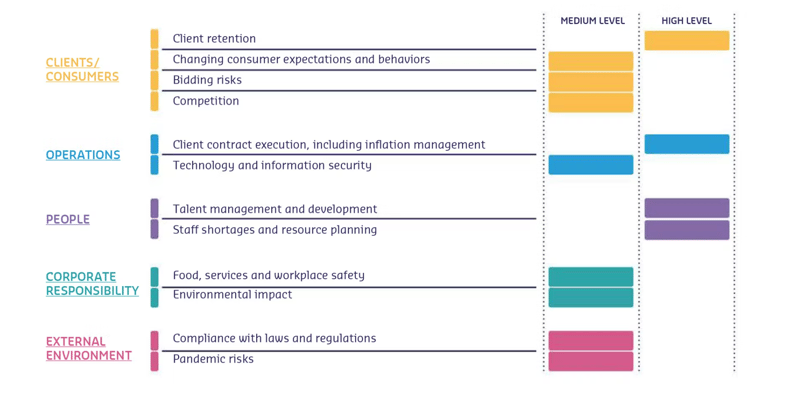 MEDIUM LEVEL

HIGH LEVEL

CLIENTS/ CONSUMERS

Client retention

Changing consumer expectations and behaviors

Bidding risks

Competition

OPERATIONS

Client contract execution, including inflation management

Technology and information security

PEOPLE

Talent management and development

Staff shortages and resource planning

CORPORATE RESPONSIBILITY

Food, services and workplace safety

Environmental impact

EXTERNAL ENVIRONMENT

Compliance with laws and regulations

Pandemic risks